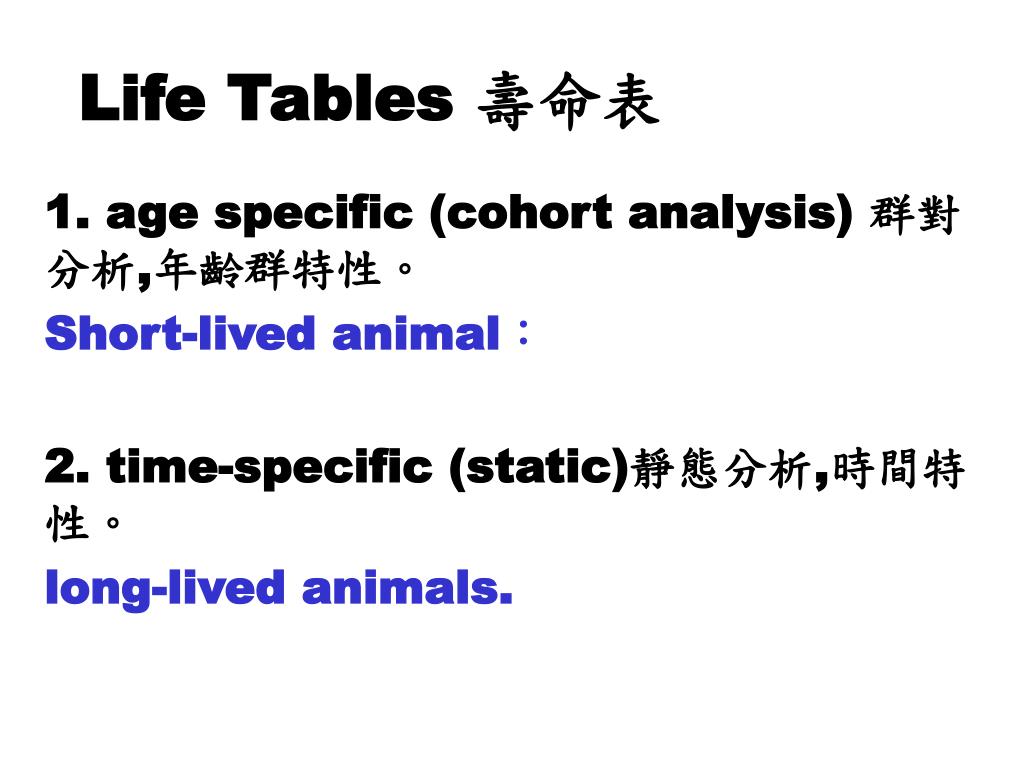 Life Tables 壽命表

1. age specific (cohort analysis) 群對分析,年齡群特性。

Short-lived animal：

2. time-specific (static)靜態分析,時間特性。

long-lived animals.